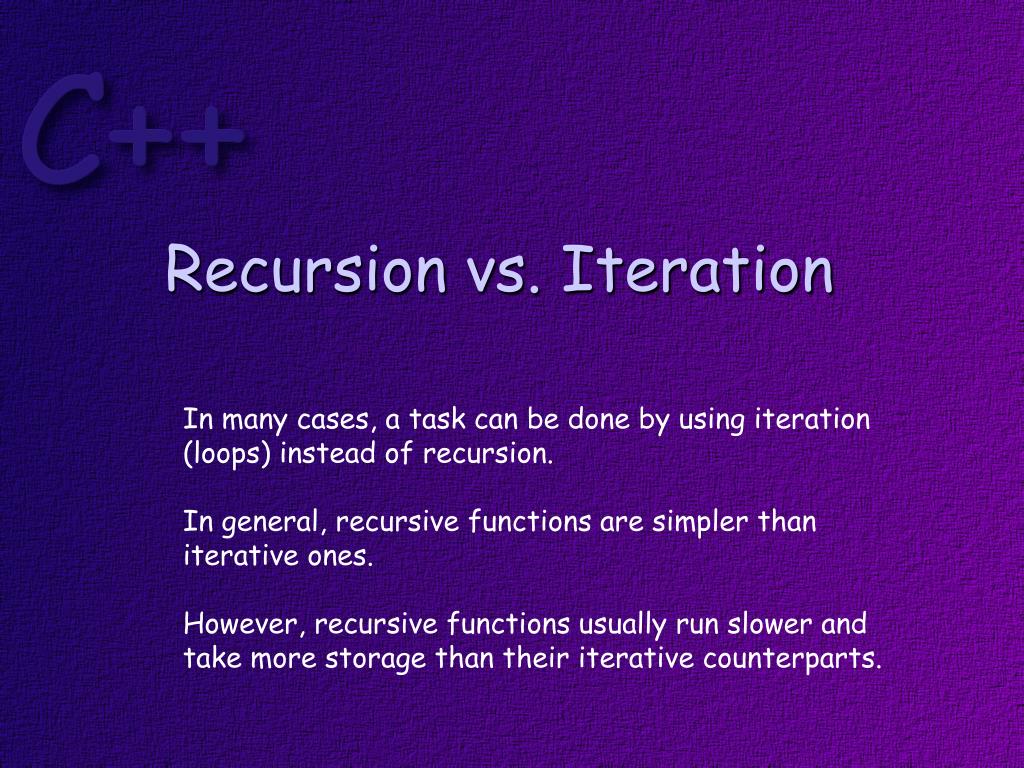 C++

Recursion vs. Iteration

In many cases, a task can be done by using iteration (loops) instead of recursion.

In general, recursive functions are simpler than iterative ones.

However, recursive functions usually run slower and take more storage than their iterative counterparts.